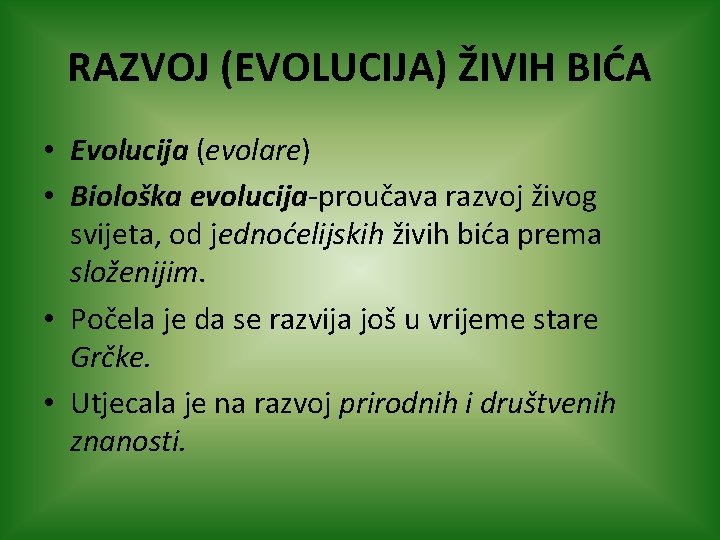 RAZVOJ (EVOLUCIJA) ŽIVIH BIĆA

• Evolucija (evolare)
• Biološka evolucija-proučava razvoj živog svijeta, od jednoćelijskih živih bića prema složenijim.
• Počela je da se razvija još u vrijeme stare Grčke.
• Utjecala je na razvoj prirodnih i društvenih znanosti.